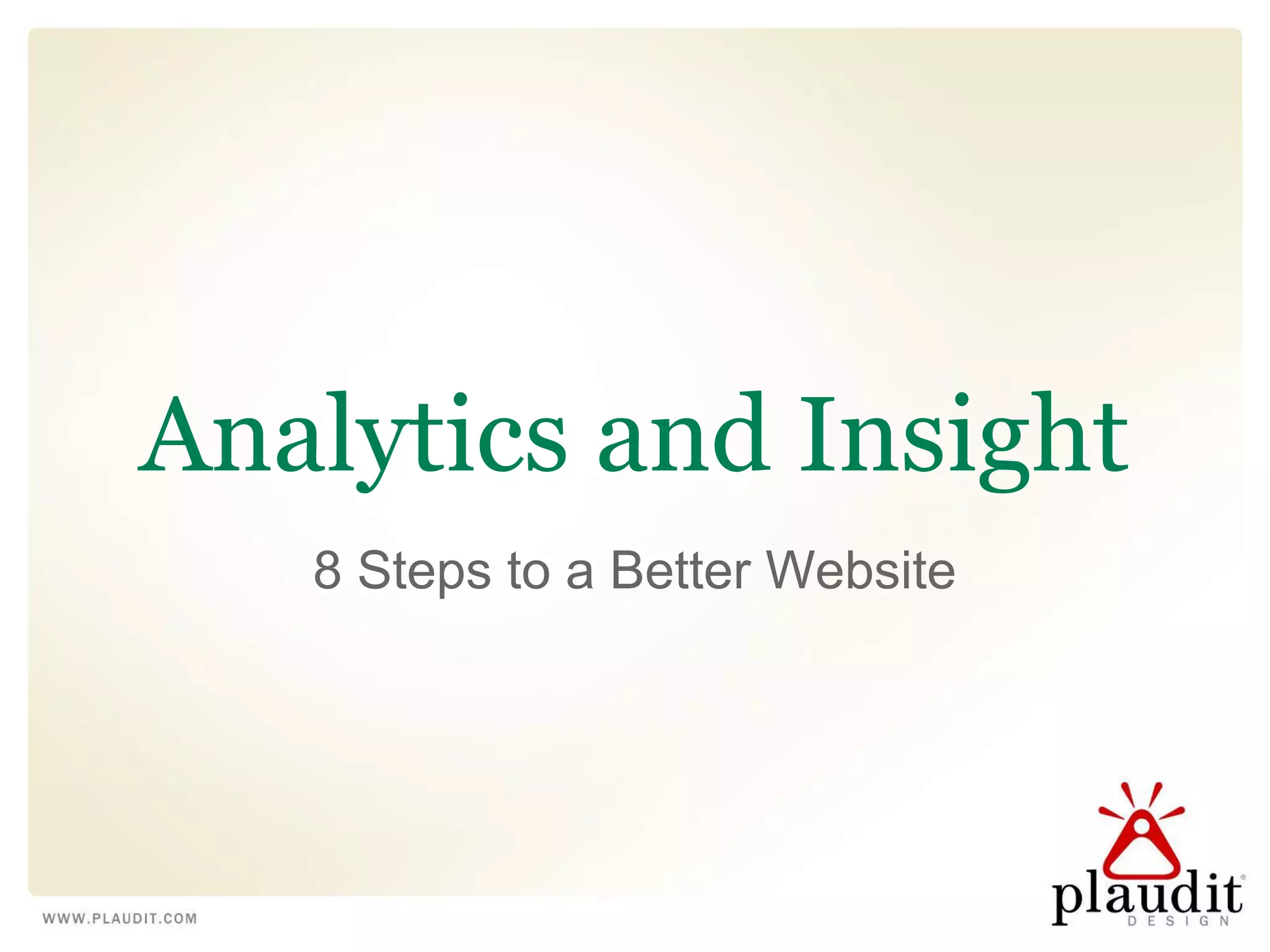 Analytics and Insight

8 Steps to a Better Website

WWW.PLAUDIT.COM

plaudit®
DESIGN